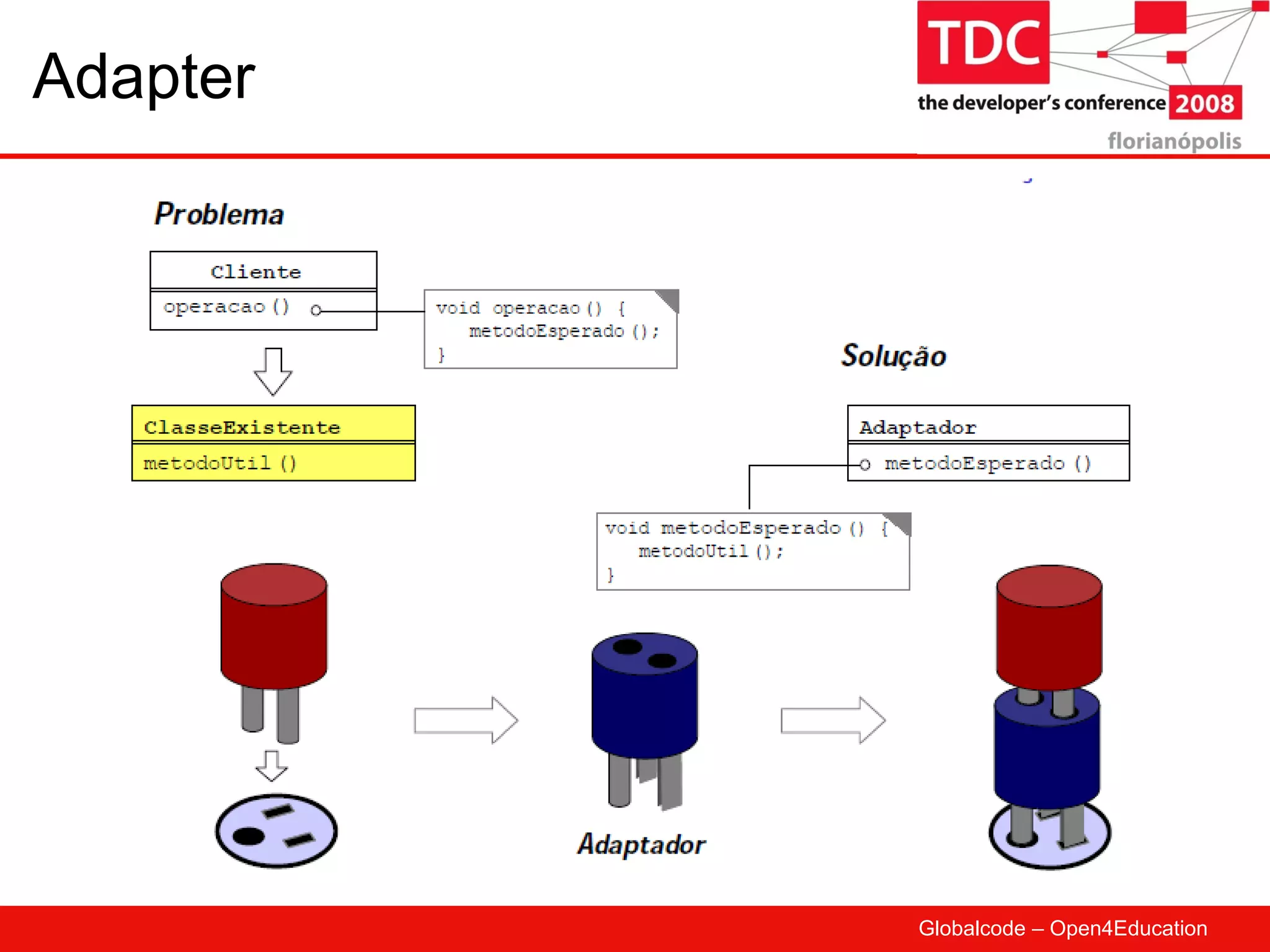 Adapter

TDC
the developer's conference 2008
florianópolis

Problema

Cliente
operacao ()

void operacao () {
metodoEsperado ();
}

ClasseExistente
metodoUtil ()

Solução

Adaptador
metodoEsperado ()

void metodoEsperado () {
metodoUtil ();
}

Adaptador

Globalcode – Open4Education